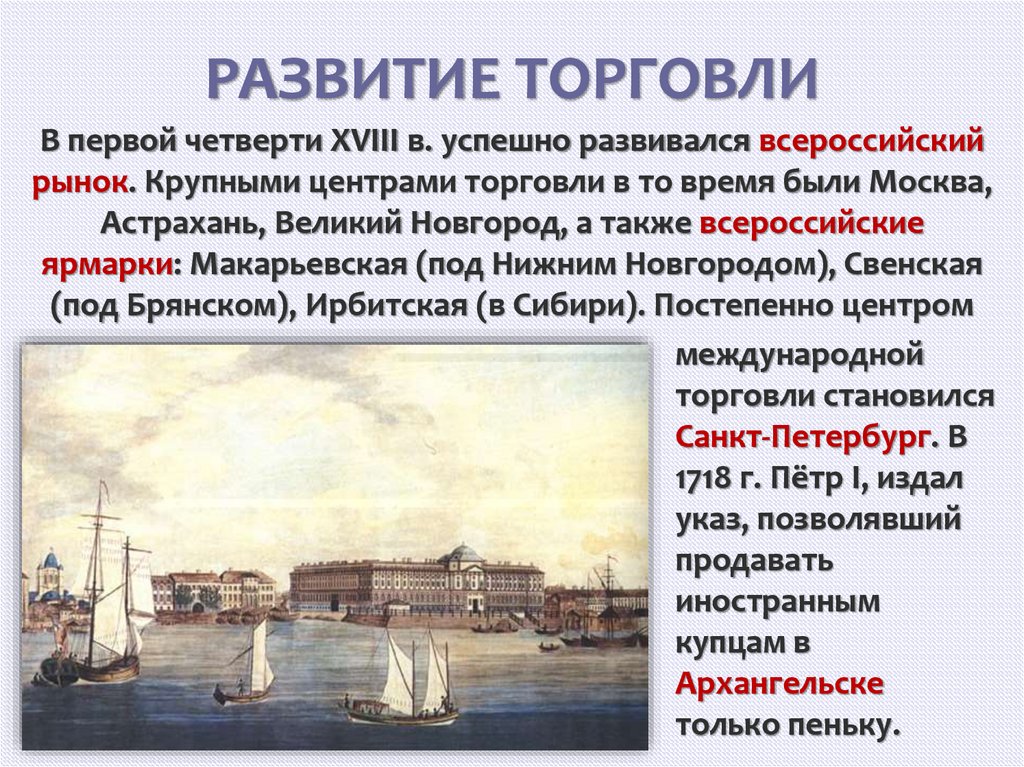 РАЗВИТИЕ ТОРГОВЛИ

В первой четверти XVIII в. успешно развивался всероссийский рынок. Крупными центрами торговли в то время были Москва, Астрахань, Великий Новгород, а также всероссийские ярмарки: Макарьевская (под Нижним Новгородом), Свенская (под Брянском), Ирбитская (в Сибири). Постепенно центром международной торговли становился Санкт-Петербург. В 1718 г. Пётр I, издал указ, позволявший продавать иностранным купцам в Архангельске только пеньку.